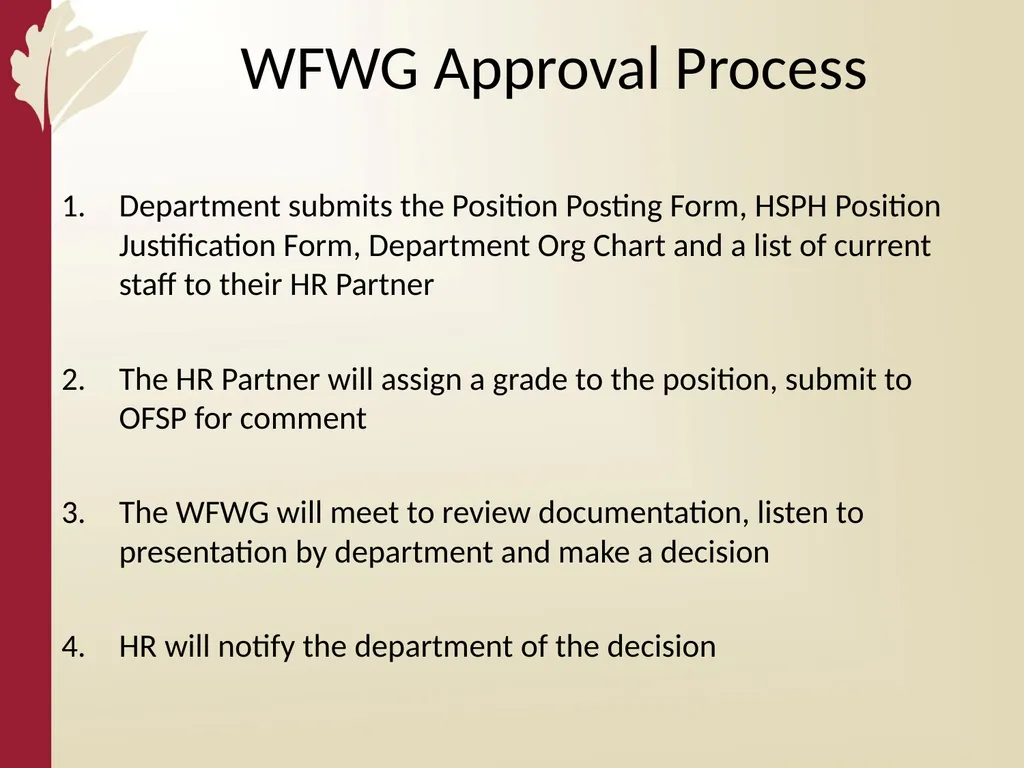 WFWG Approval Process

1. Department submits the Position Posting Form, HSPH Position Justification Form, Department Org Chart and a list of current staff to their HR Partner

2. The HR Partner will assign a grade to the position, submit to OFSP for comment

3. The WFWG will meet to review documentation, listen to presentation by department and make a decision

4. HR will notify the department of the decision